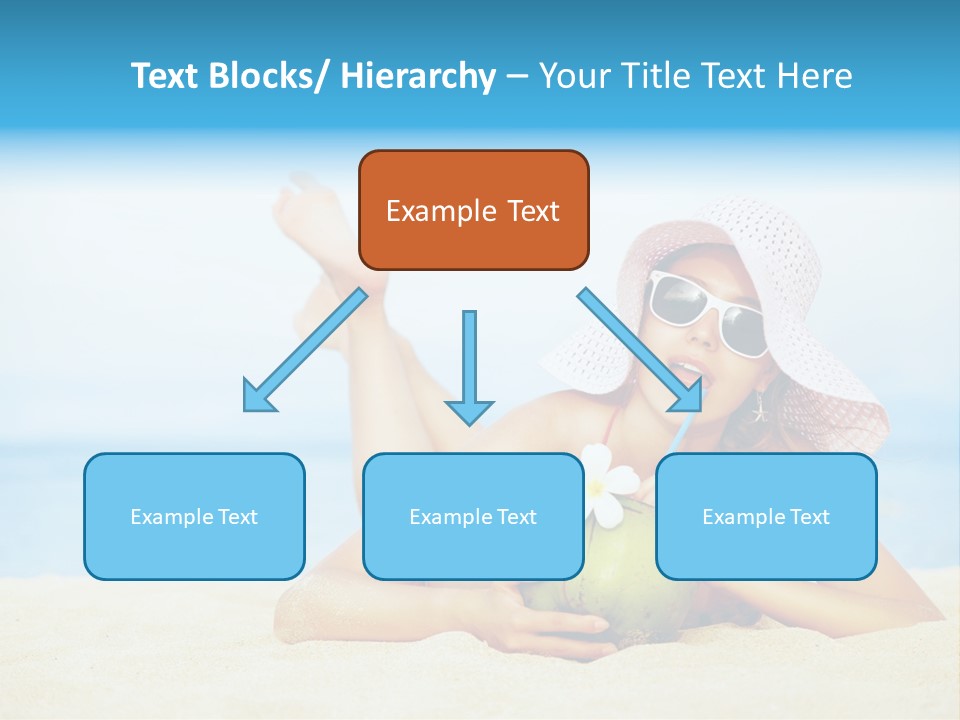 Text Blocks/ Hierarchy – Your Title Text Here

Example Text

Example Text

Example Text

Example Text